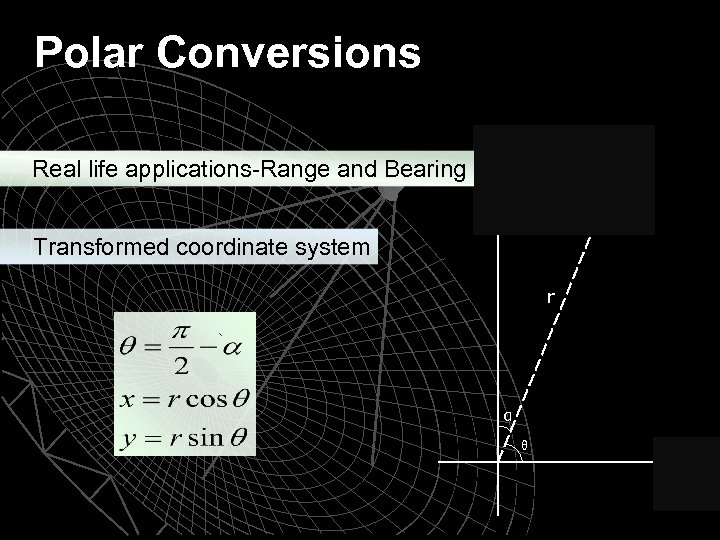 Polar Conversions

Real life applications-Range and Bearing

Transformed coordinate system

$\theta = \frac{\pi}{2} - \alpha$
$x = r\cos\theta$
$y = r\sin\theta$

r

α

θ